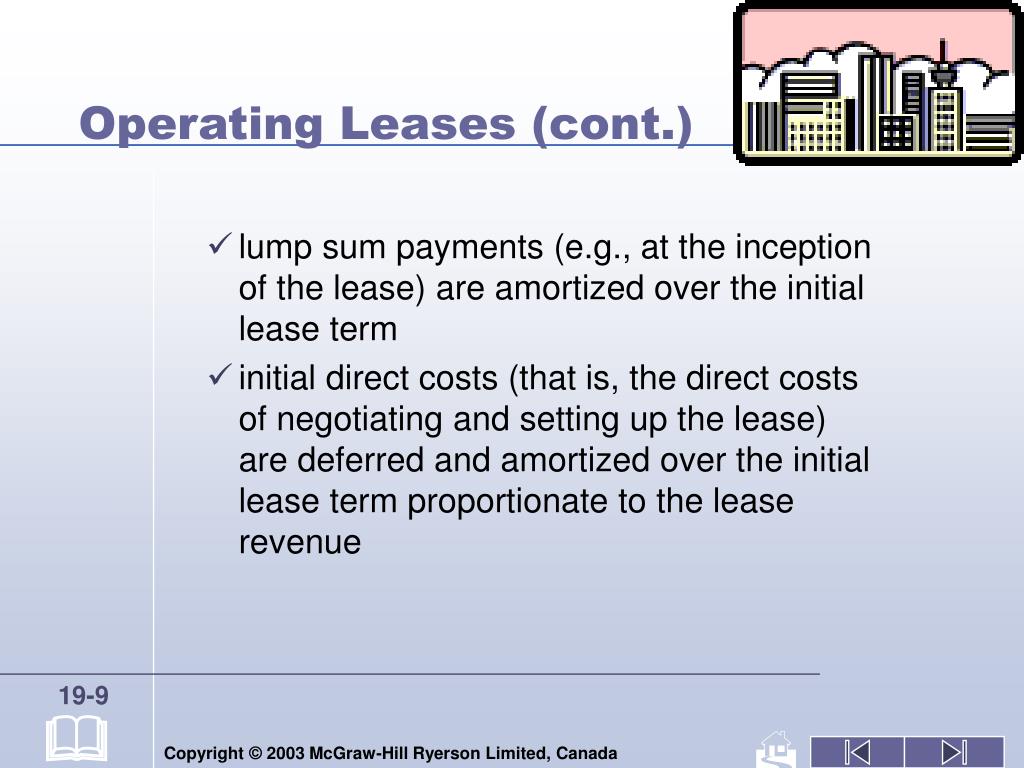 Operating Leases (cont.)

✓ lump sum payments (e.g., at the inception of the lease) are amortized over the initial lease term

✓ initial direct costs (that is, the direct costs of negotiating and setting up the lease) are deferred and amortized over the initial lease term proportionate to the lease revenue

19-9

Copyright © 2003 McGraw-Hill Ryerson Limited, Canada